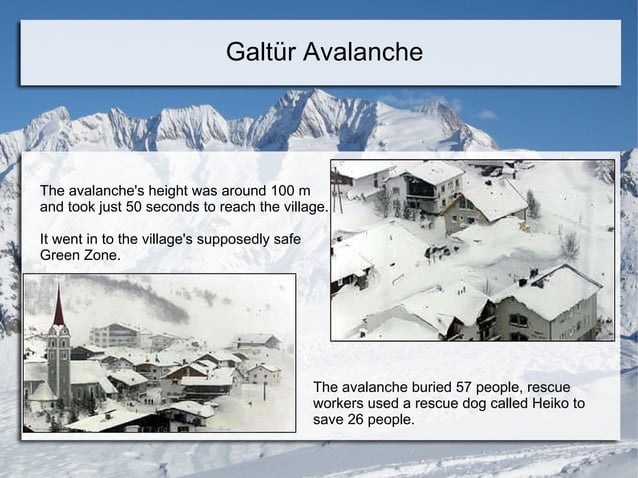 Galtür Avalanche

The avalanche's height was around 100 m and took just 50 seconds to reach the village.

It went in to the village's supposedly safe Green Zone.

The avalanche buried 57 people, rescue workers used a rescue dog called Heiko to save 26 people.